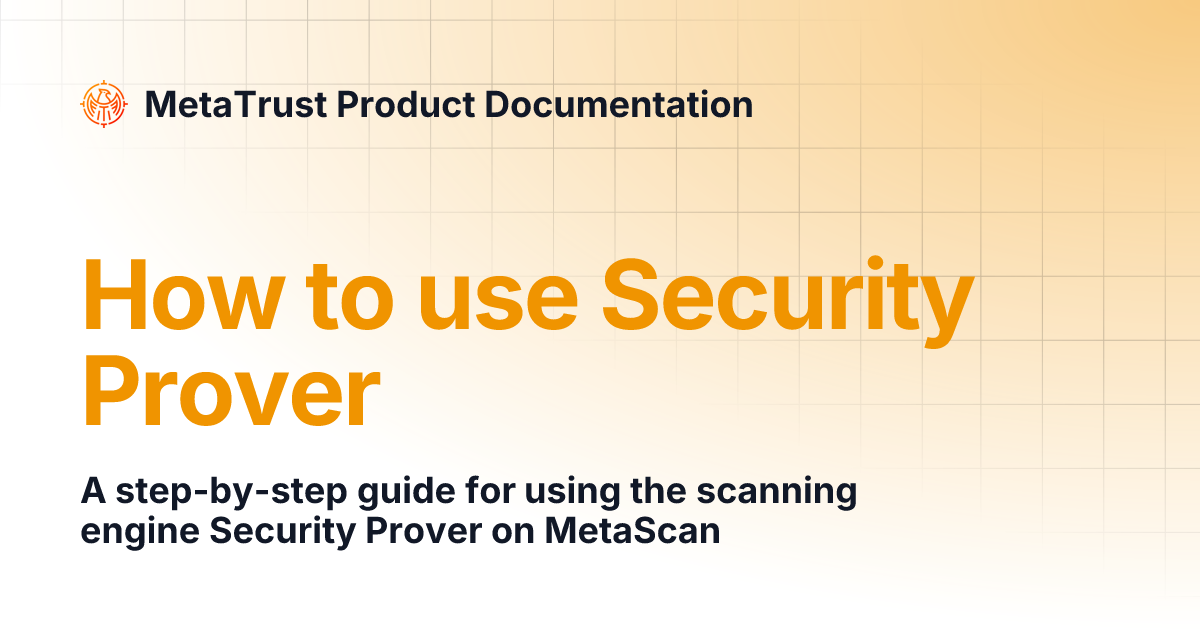 MetaTrust Product Documentation

How to use Security Prover

A step-by-step guide for using the scanning engine Security Prover on MetaScan